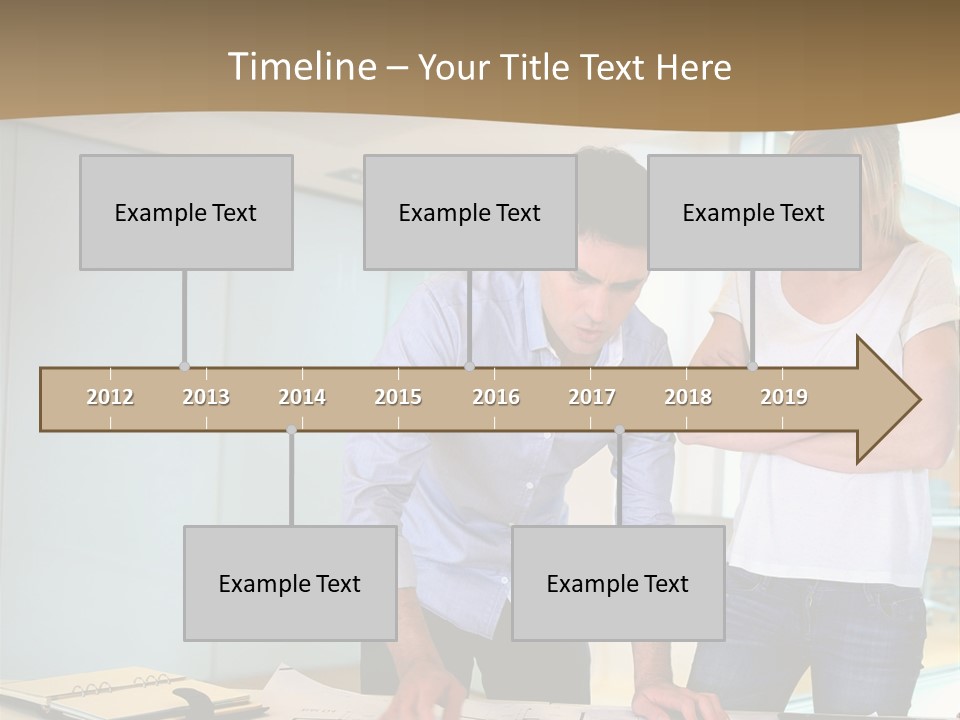 Timeline – Your Title Text Here

Example Text

Example Text

Example Text

2012 2013 2014 2015 2016 2017 2018 2019

Example Text

Example Text